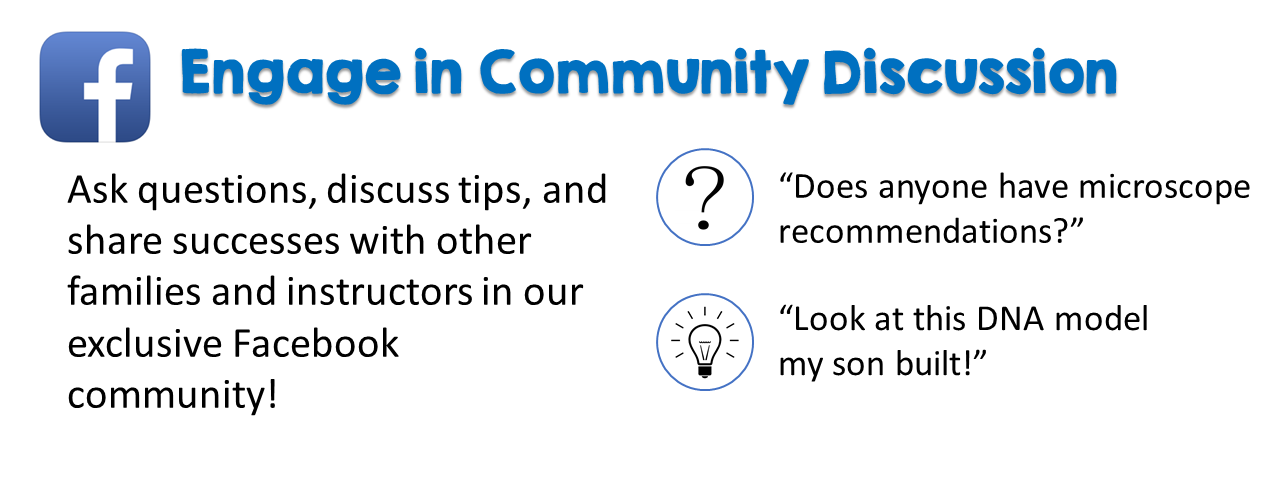 f

Engage in Community Discussion

Ask questions, discuss tips, and share successes with other families and instructors in our exclusive Facebook community!

?

“Does anyone have microscope recommendations?”

“Look at this DNA model my son built!”